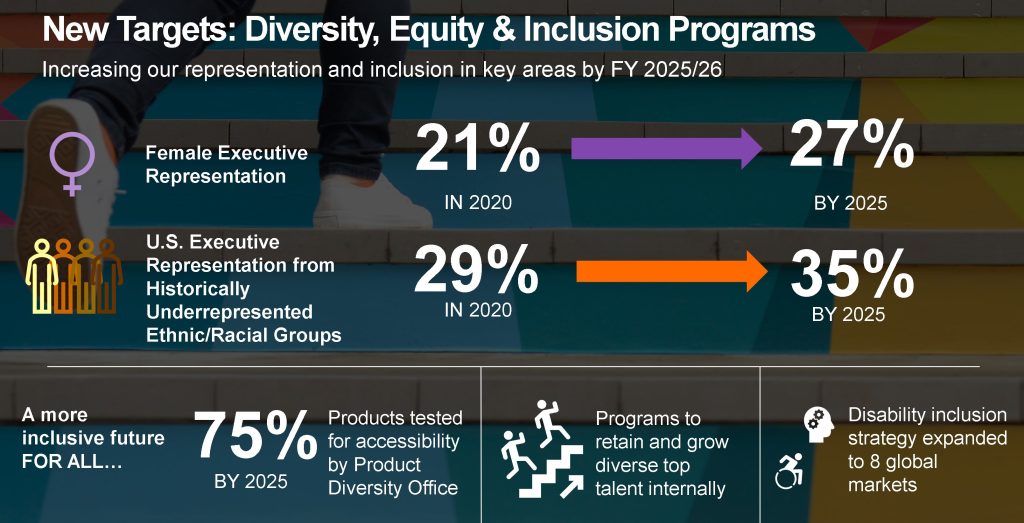 New Targets: Diversity, Equity & Inclusion Programs

Increasing our representation and inclusion in key areas by FY 2025/26

Female Executive Representation

21%
IN 2020

27%
BY 2025

U.S. Executive Representation from Historically Underrepresented Ethnic/Racial Groups

29%
IN 2020

35%
BY 2025

A more inclusive future FOR ALL…

75%
BY 2025

Products tested for accessibility by Product Diversity Office

Programs to retain and grow diverse top talent internally

Disability inclusion strategy expanded to 8 global markets